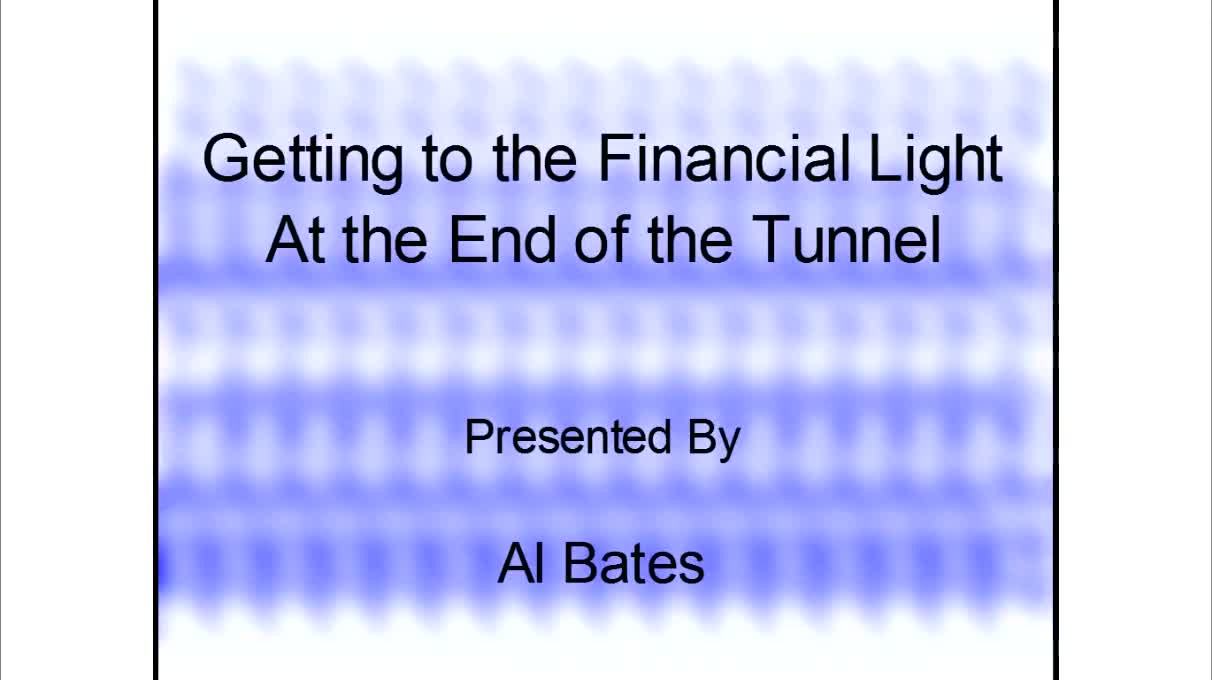 Getting to the Financial Light At the End of the Tunnel

Presented By

Al Bates